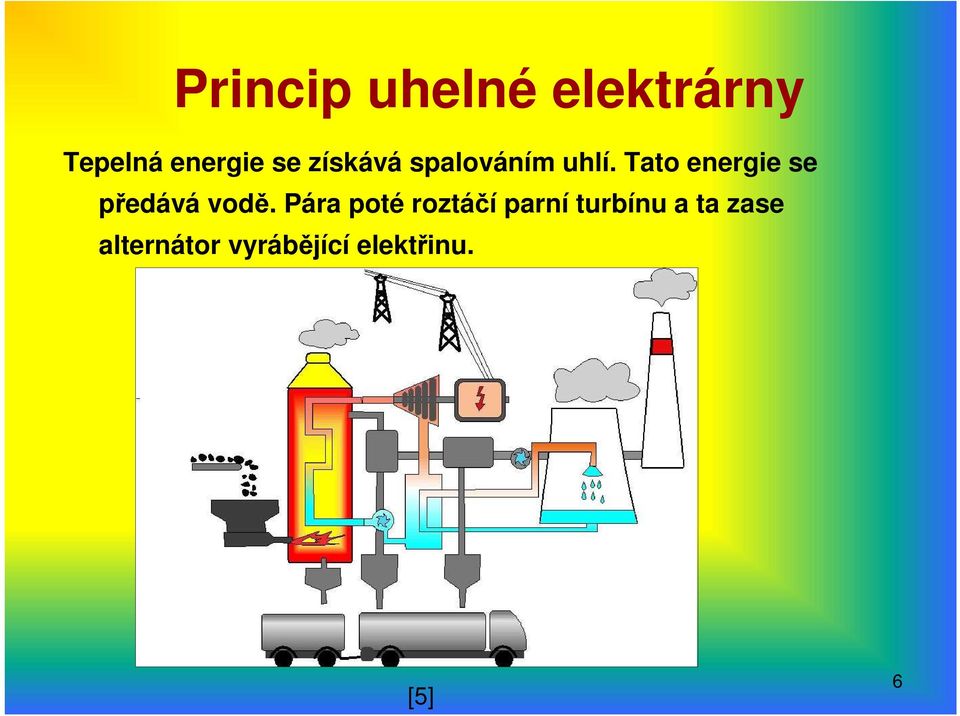 Princip uhelné elektrárny

Tepelná energie se získává spalováním uhlí. Tato energie se předává vodě. Pára poté roztáčí parní turbínu a ta zase alternátor vyrábějící elektřinu.

[5]

6